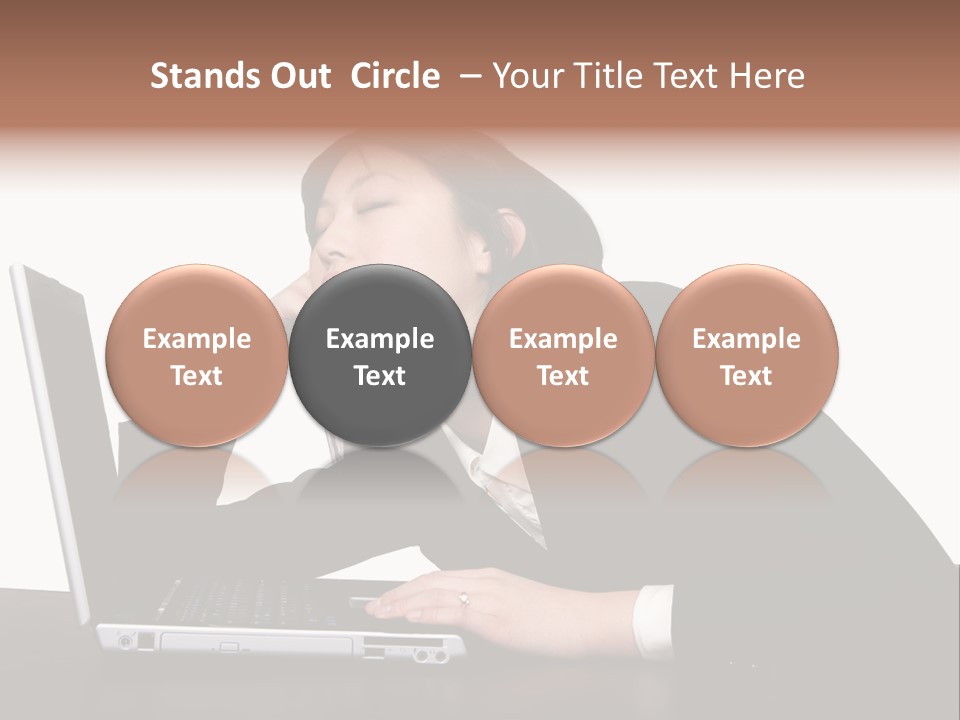 Stands Out Circle – Your Title Text Here

Example Text

Example Text

Example Text

Example Text